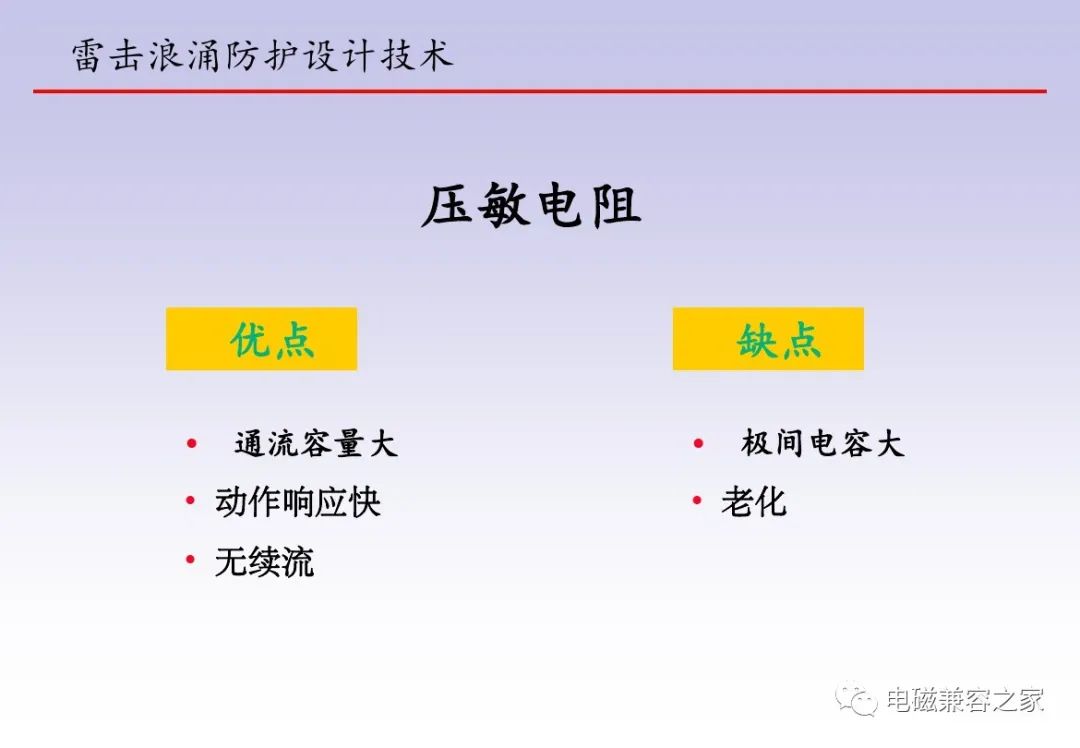 雷击浪涌防护设计技术

压敏电阻

优点

• 通流容量大
• 动作响应快
• 无续流

缺点

• 极间电容大
• 老化

电磁兼容之家